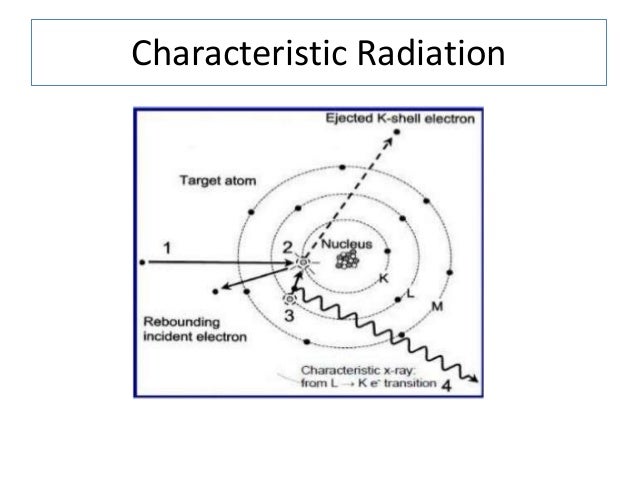 Characteristic Radiation

Ejected K-shell electron

Target atom

1

2

Nucleus

K

L

M

3

Rebounding incident electron

Characteristic x-ray: from L → K $e^-$ transition

4